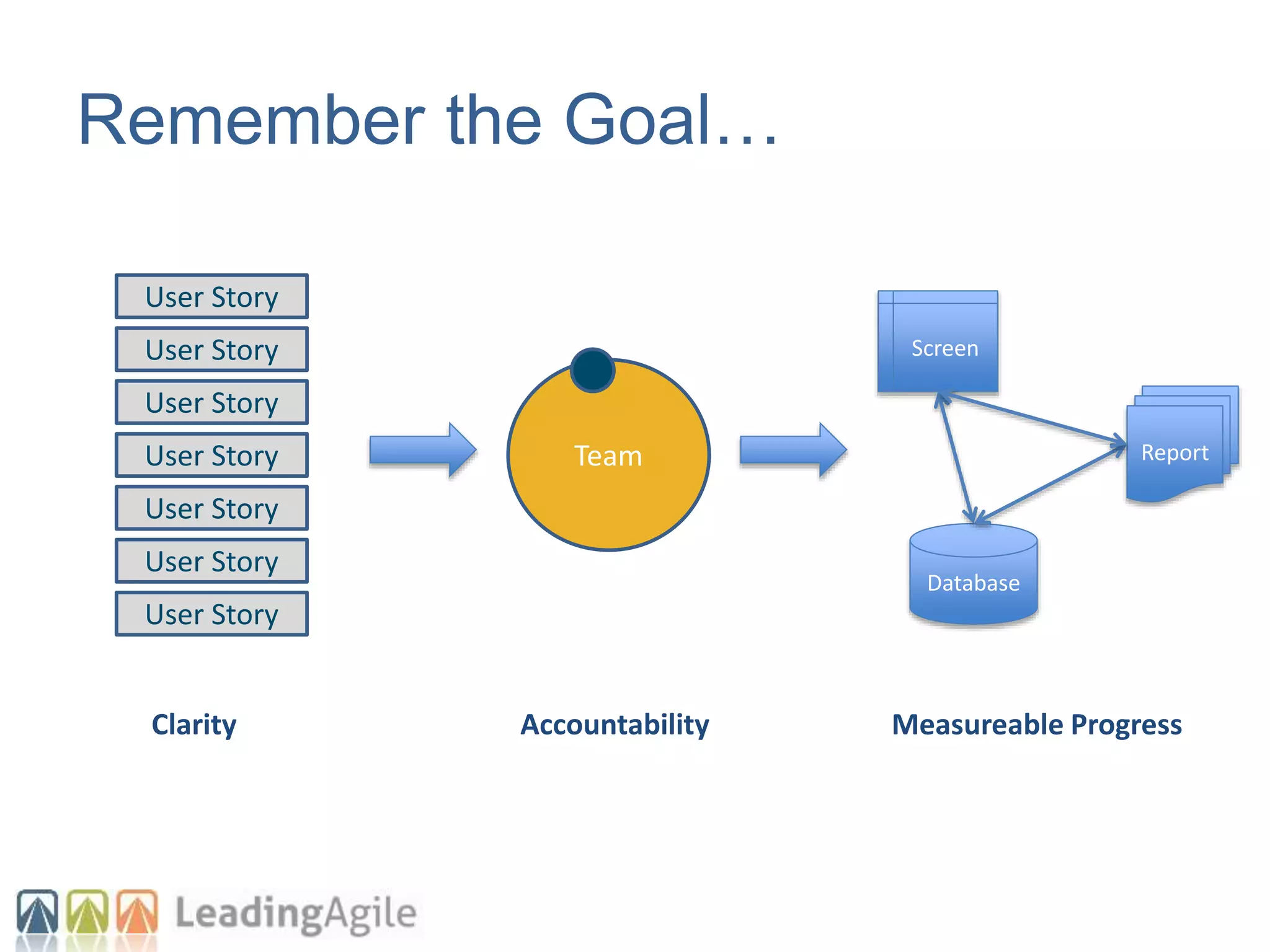 Remember the Goal…

User Story
User Story
User Story
User Story
User Story
User Story
User Story

Team

Screen
Report
Database

Clarity

Accountability

Measureable Progress

LeadingAgile